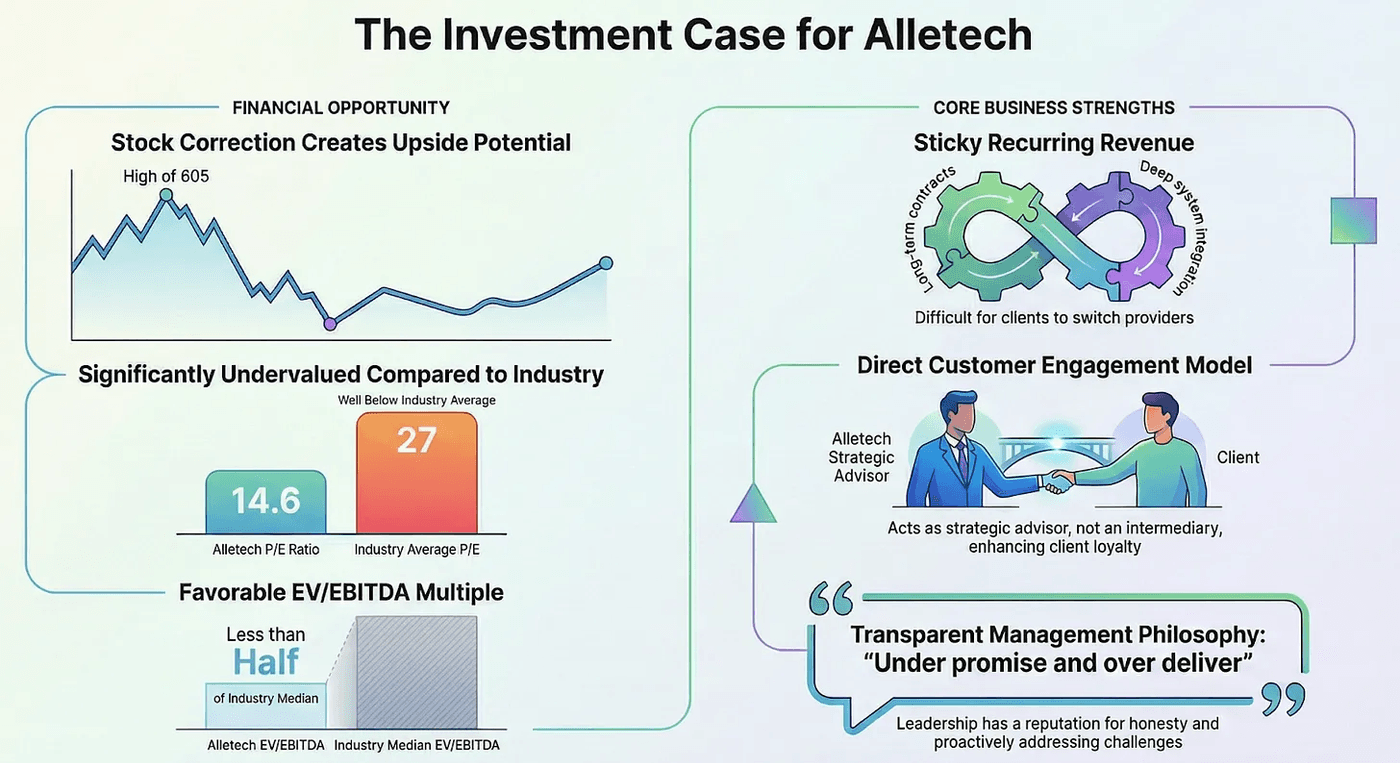 The Investment Case for Alletech

FINANCIAL OPPORTUNITY

Stock Correction Creates Upside Potential

High of 605

Significantly Undervalued Compared to Industry

Well Below Industry Average

14.6

27

Alletech P/E Ratio

Industry Average P/E

Favorable EV/EBITDA Multiple

Less than Half of Industry Median

Alletech EV/EBITDA

Industry Median EV/EBITDA

CORE BUSINESS STRENGTHS

Sticky Recurring Revenue

Long-term contracts

Deep system integration

Difficult for clients to switch providers

Direct Customer Engagement Model

Alletech Strategic Advisor

Client

Acts as strategic advisor, not an intermediary, enhancing client loyalty

Transparent Management Philosophy: "Under promise and over deliver"

Leadership has a reputation for honesty and proactively addressing challenges